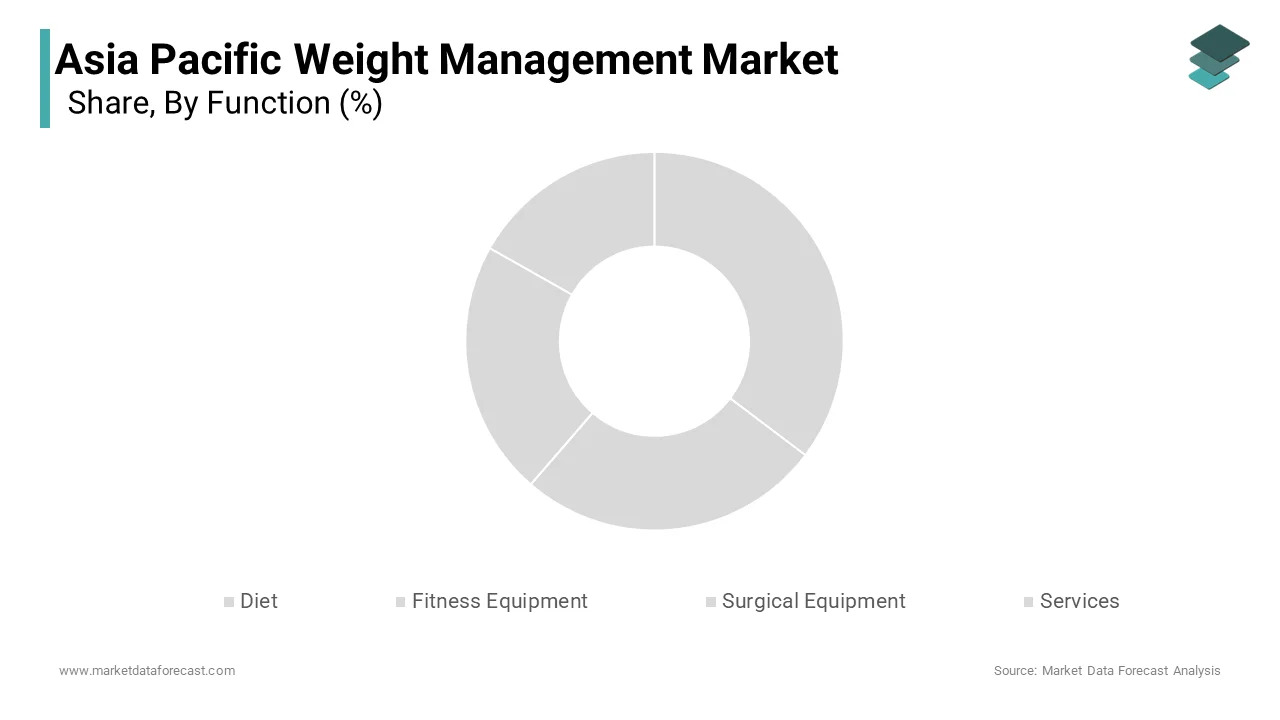 Asia Pacific Weight Management Market
Share, By Function (%)

Diet
Fitness Equipment
Surgical Equipment
Services

www.marketdataforecast.com
Source: Market Data Forecast Analysis